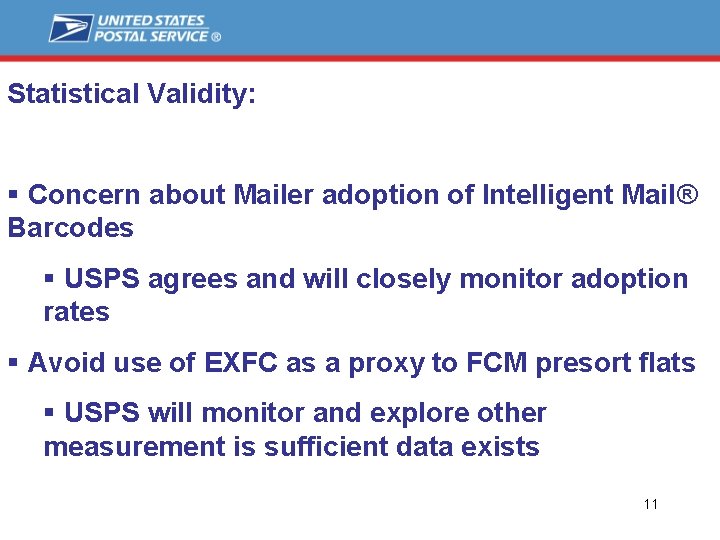 UNITED STATES POSTAL SERVICE ®

Statistical Validity:

▪ Concern about Mailer adoption of Intelligent Mail® Barcodes

▪ USPS agrees and will closely monitor adoption rates

▪ Avoid use of EXFC as a proxy to FCM presort flats

▪ USPS will monitor and explore other measurement is sufficient data exists

11